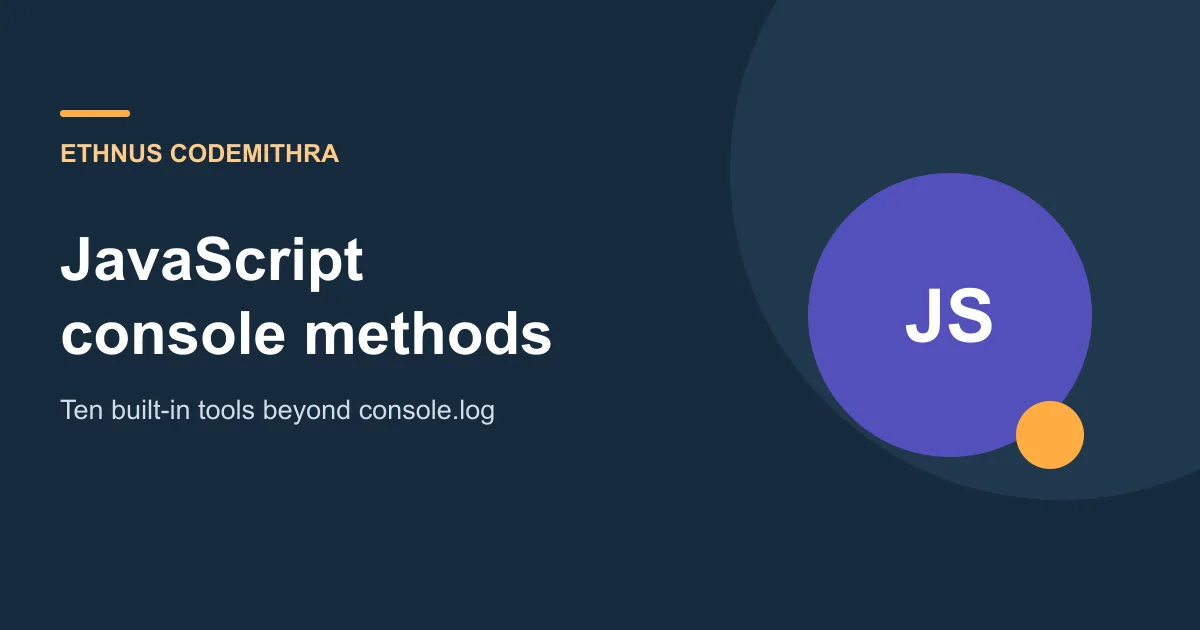 ETHNUS CODEMITHRA

JavaScript console methods

Ten built-in tools beyond console.log

JS